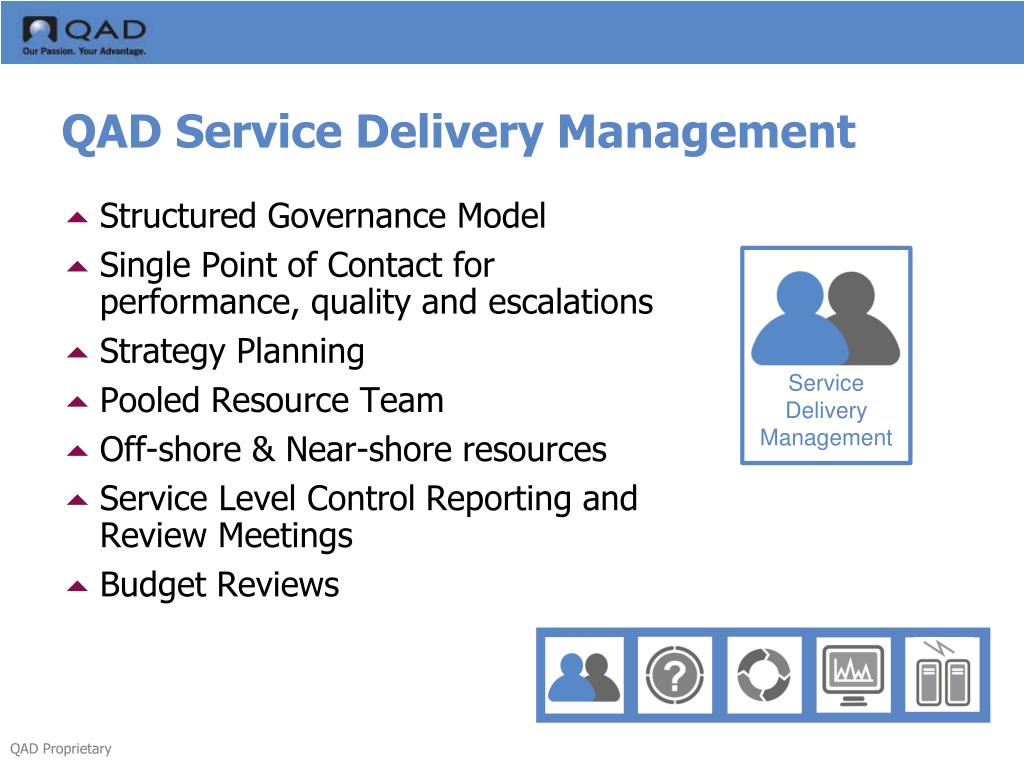 QAD
Our Passion. Your Advantage.

QAD Service Delivery Management

Structured Governance Model
Single Point of Contact for performance, quality and escalations
Strategy Planning
Pooled Resource Team
Off-shore & Near-shore resources
Service Level Control Reporting and Review Meetings
Budget Reviews

Service Delivery Management

QAD Proprietary